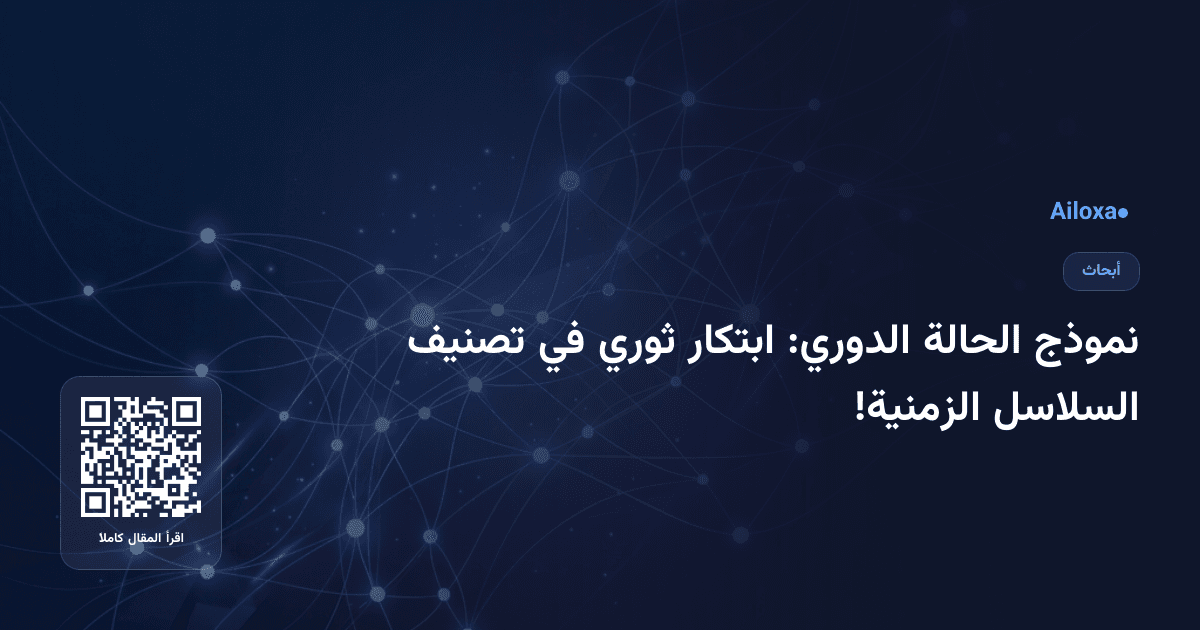 Ailoxa

أبحاث

نموذج الحالة الدوري: ابتكار ثوري في تصنيف السلاسل الزمنية!

اقرأ المقال كاملا